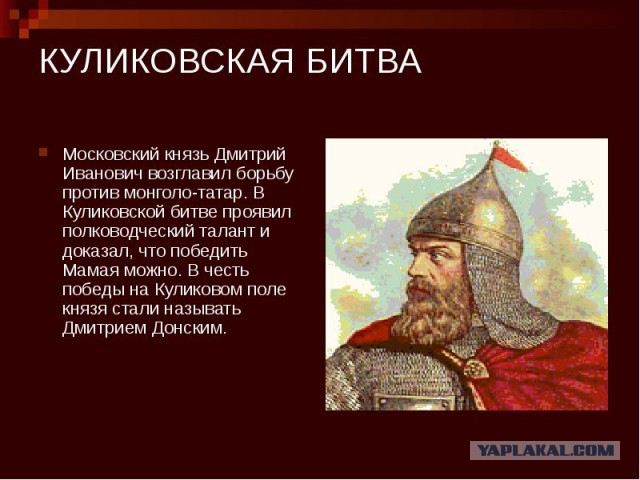 КУЛИКОВСКАЯ БИТВА

Московский князь Дмитрий Иванович возглавил борьбу против монголо-татар. В Куликовской битве проявил полководческий талант и доказал, что победить Мамая можно. В честь победы на Куликовом поле князя стали называть Дмитрием Донским.

YAPLAKAL.COM